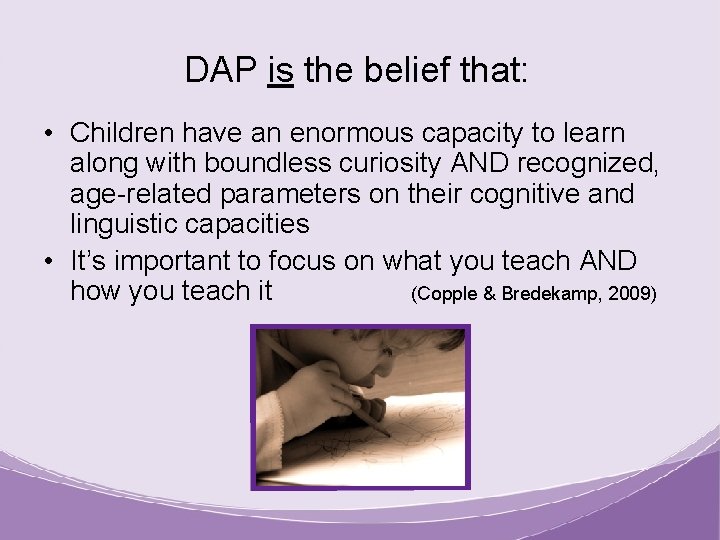 DAP is the belief that:

• Children have an enormous capacity to learn along with boundless curiosity AND recognized, age-related parameters on their cognitive and linguistic capacities

• It's important to focus on what you teach AND how you teach it (Copple & Bredekamp, 2009)